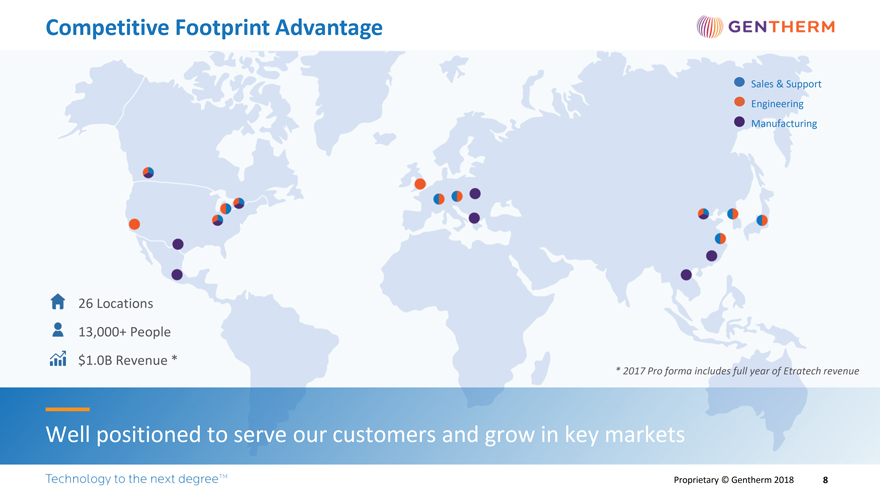 Competitive Footprint Advantage

GENTHERM

Sales & Support
Engineering
Manufacturing

26 Locations
13,000+ People
$1.0B Revenue *

* 2017 Pro forma includes full year of Etratech revenue

Well positioned to serve our customers and grow in key markets

Technology to the next degree™

Proprietary © Gentherm 2018 8